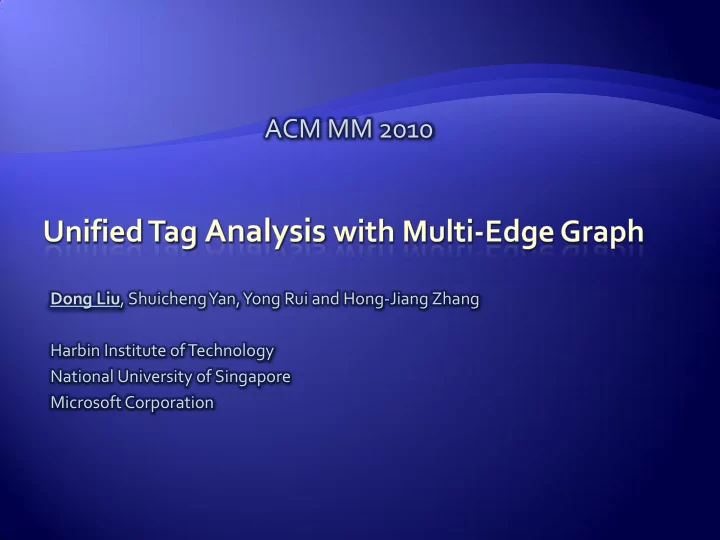 ACM MM 2010

Unified Tag Analysis with Multi-Edge Graph

Dong Liu, Shuicheng Yan, Yong Rui and Hong-Jiang Zhang

Harbin Institute of Technology
National University of Singapore
Microsoft Corporation